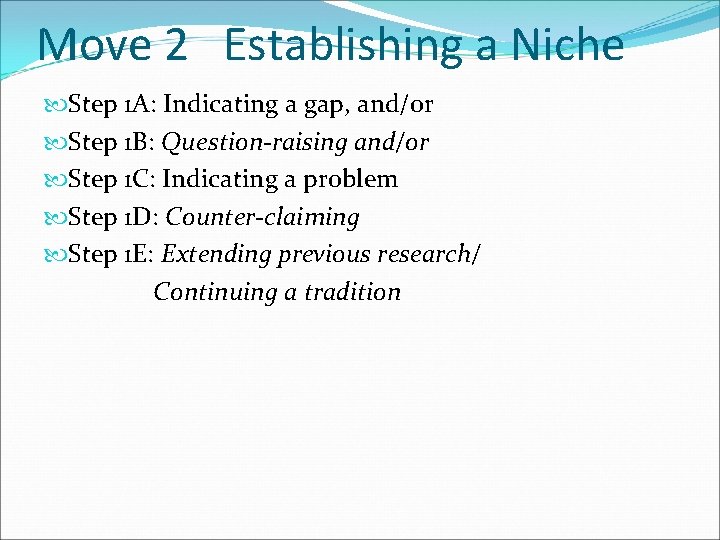 Move 2 Establishing a Niche

Step 1A: Indicating a gap, and/or

Step 1B: Question-raising and/or

Step 1C: Indicating a problem

Step 1D: Counter-claiming

Step 1E: Extending previous research/ Continuing a tradition